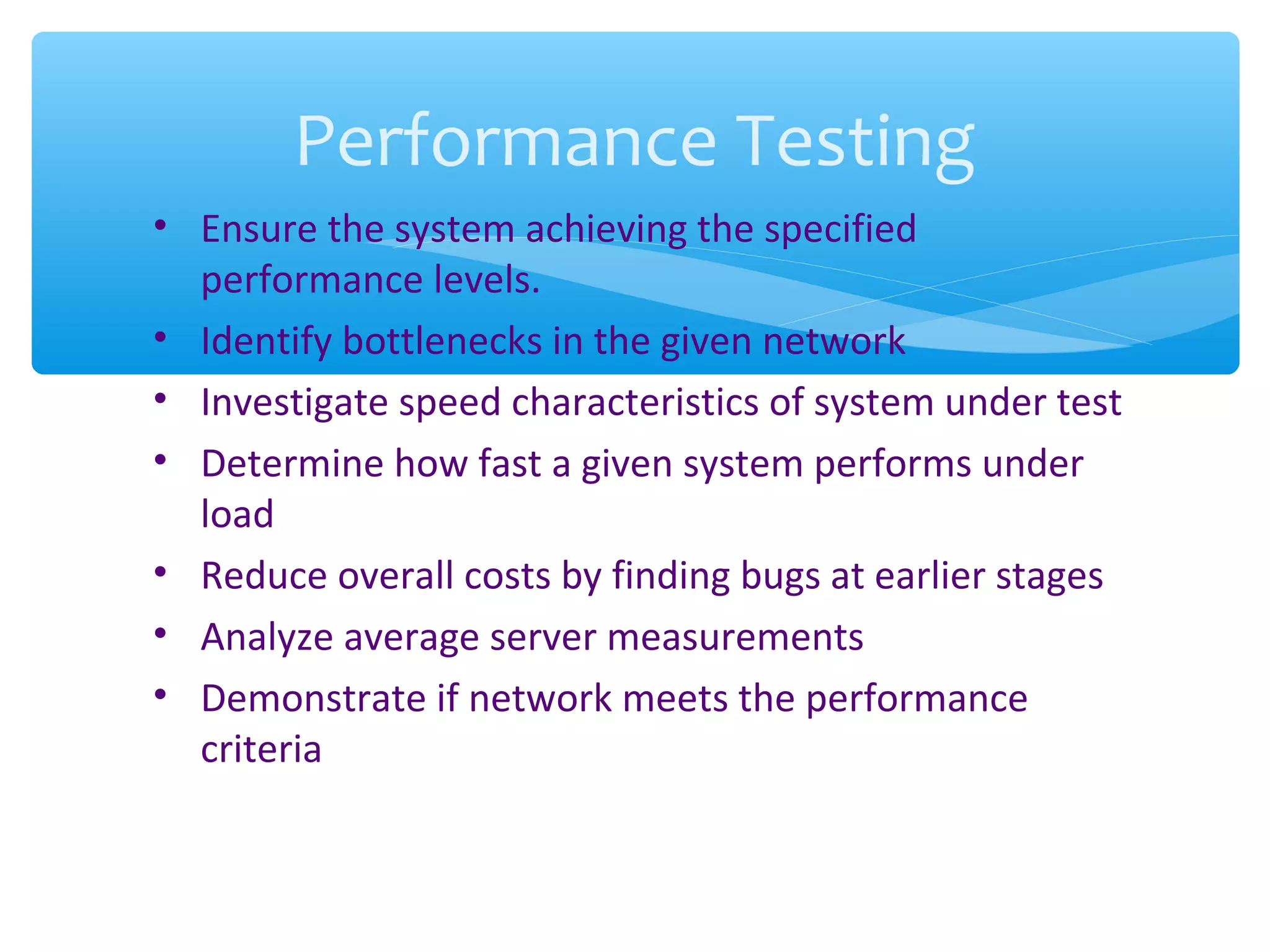 Performance Testing

• Ensure the system achieving the specified performance levels.
• Identify bottlenecks in the given network
• Investigate speed characteristics of system under test
• Determine how fast a given system performs under load
• Reduce overall costs by finding bugs at earlier stages
• Analyze average server measurements
• Demonstrate if network meets the performance criteria